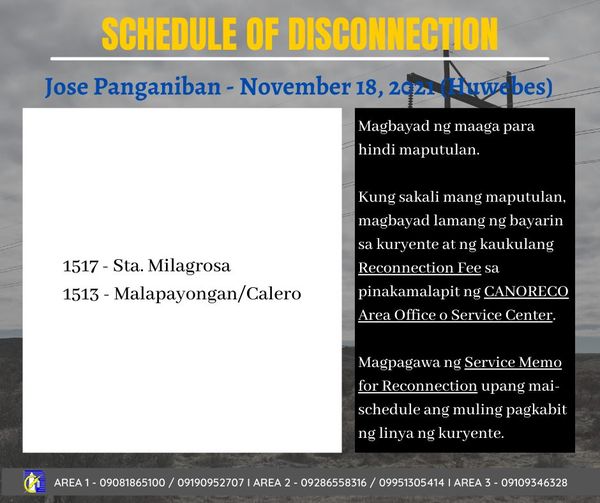 SCHEDULE OF DISCONNECTION

Jose Panganiban - November 18, 2021 (Huwebes)

1517 - Sta. Milagrosa
1513 - Malapayongan/Calero

Magbayad ng maaga para hindi maputulan.

Kung sakali mang maputulan, magbayad lamang ng bayarin sa kuryente at ng kaukulang Reconnection Fee sa pinakamalapit ng CANORECO Area Office o Service Center.

Magpagawa ng Service Memo for Reconnection upang mai-schedule ang muling pagkabit ng linya ng kuryente.

AREA 1 - 09081865100 / 09190952707 I AREA 2 - 09286558316 / 09951305414 I AREA 3 - 09109346328